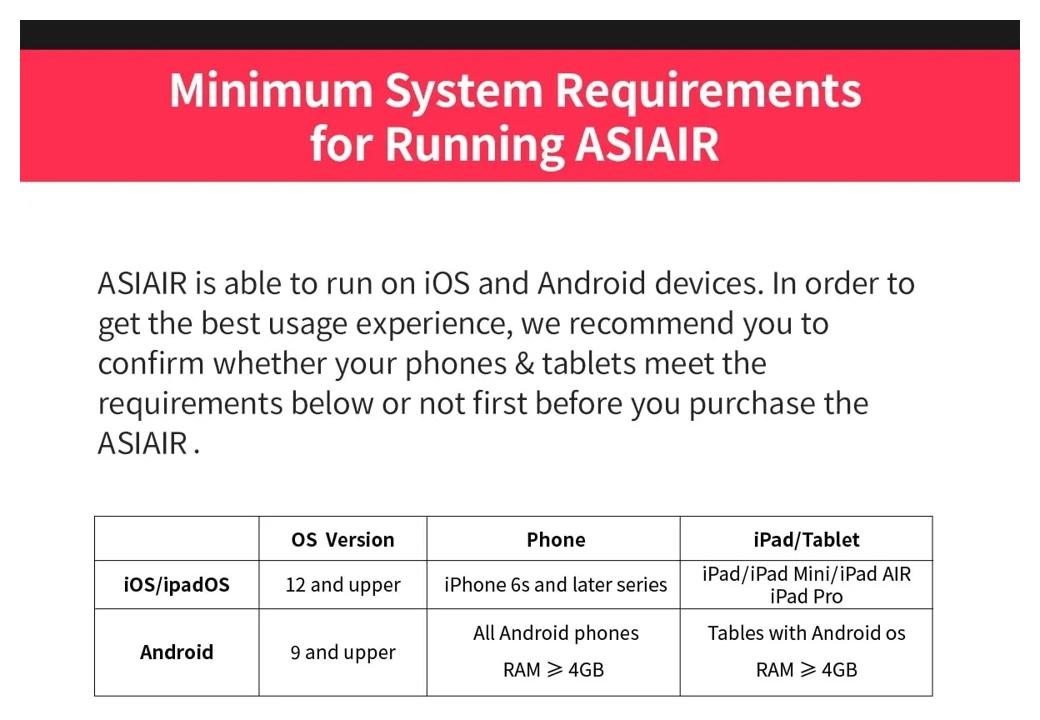 Minimum System Requirements for Running ASIAIR

ASIAIR is able to run on iOS and Android devices. In order to get the best usage experience, we recommend you to confirm whether your phones & tablets meet the requirements below or not first before you purchase the ASIAIR .

| | OS Version | Phone | iPad/Tablet |
|---|---|---|---|
| iOS/ipadOS | 12 and upper | iPhone 6s and later series | iPad/iPad Mini/iPad AIR iPad Pro |
| Android | 9 and upper | All Android phones RAM $\geqslant$ 4GB | Tables with Android os RAM $\geqslant$ 4GB |